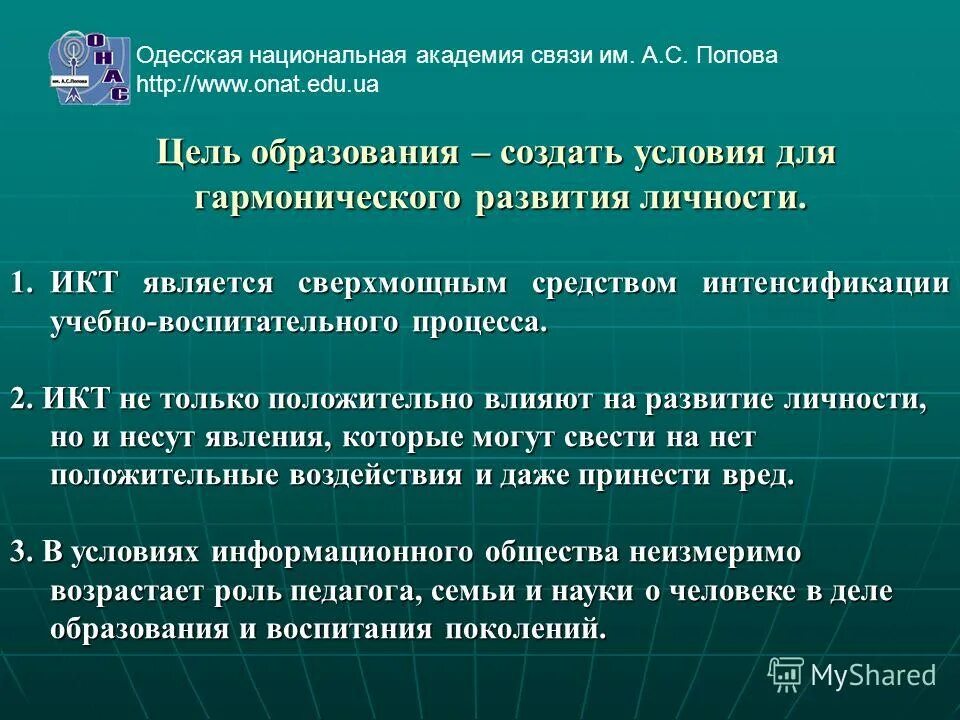 ОНАС
им. А.С.Попова

Одесская национальная академия связи им. А.С. Попова
http://www.onat.edu.ua

Цель образования – создать условия для гармонического развития личности.

1. ИКТ является сверхмощным средством интенсификации учебно-воспитательного процесса.

2. ИКТ не только положительно влияют на развитие личности, но и несут явления, которые могут свести на нет положительные воздействия и даже принести вред.

3. В условиях информационного общества неизмеримо возрастает роль педагога, семьи и науки о человеке в деле образования и воспитания поколений.

MyShared